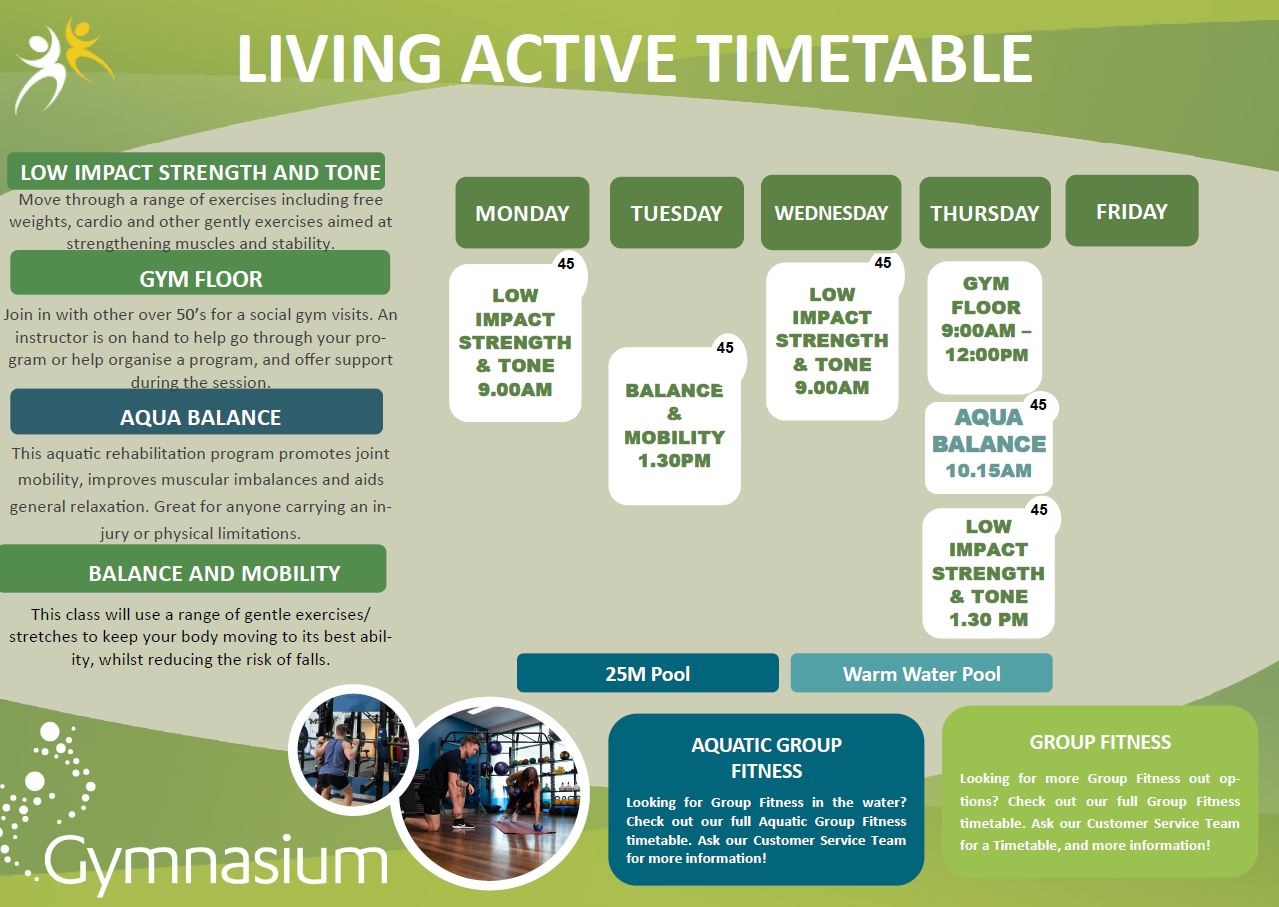 LIVING ACTIVE TIMETABLE

LOW IMPACT STRENGTH AND TONE

Move through a range of exercises including free weights, cardio and other gently exercises aimed at strengthening muscles and stability.

GYM FLOOR

Join in with other over 50's for a social gym visits. An instructor is on hand to help go through your program or help organise a program, and offer support during the session.

AQUA BALANCE

This aquatic rehabilitation program promotes joint mobility, improves muscular imbalances and aids general relaxation. Great for anyone carrying an injury or physical limitations.

BALANCE AND MOBILITY

This class will use a range of gentle exercises/ stretches to keep your body moving to its best ability, whilst reducing the risk of falls.

MONDAY

45
LOW IMPACT STRENGTH & TONE 9.00AM

TUESDAY

45
BALANCE & MOBILITY 1.30PM

WEDNESDAY

45
LOW IMPACT STRENGTH & TONE 9.00AM

THURSDAY

GYM FLOOR 9:00AM – 12:00PM

45
AQUA BALANCE 10.15AM

45
LOW IMPACT STRENGTH & TONE 1.30 PM

FRIDAY

25M Pool

Warm Water Pool

Gymnasium

AQUATIC GROUP FITNESS

Looking for Group Fitness in the water? Check out our full Aquatic Group Fitness timetable. Ask our Customer Service Team for more information!

GROUP FITNESS

Looking for more Group Fitness out options? Check out our full Group Fitness timetable. Ask our Customer Service Team for a Timetable, and more information!